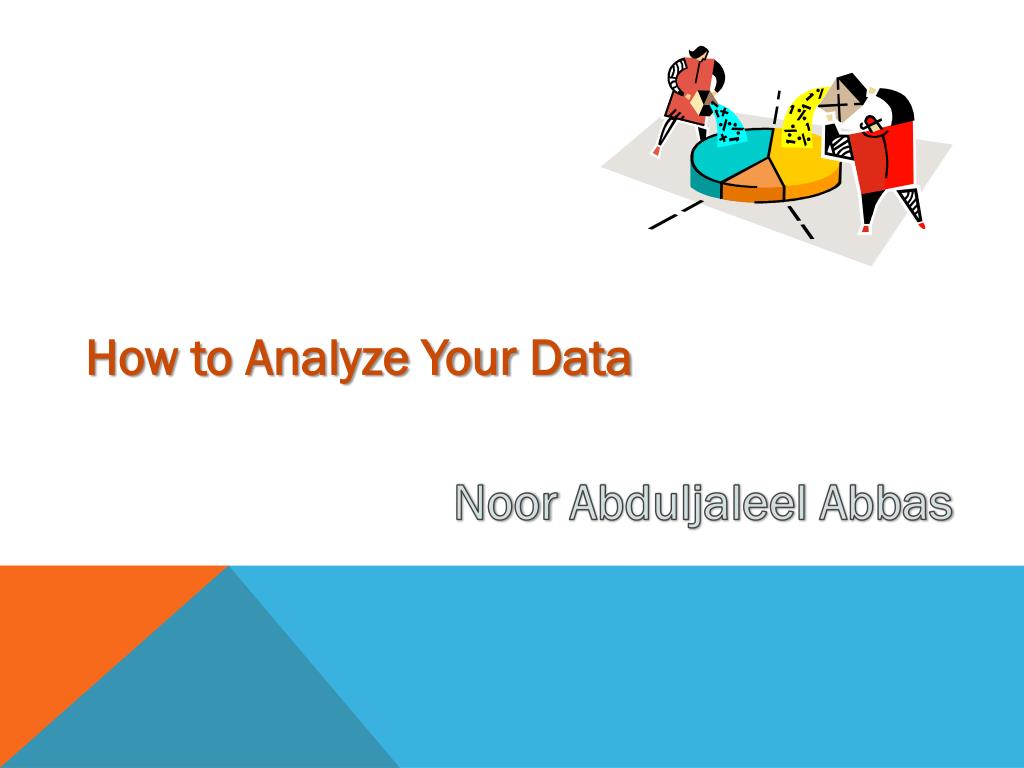 How to Analyze Your Data

Noor Abduljaleel Abbas